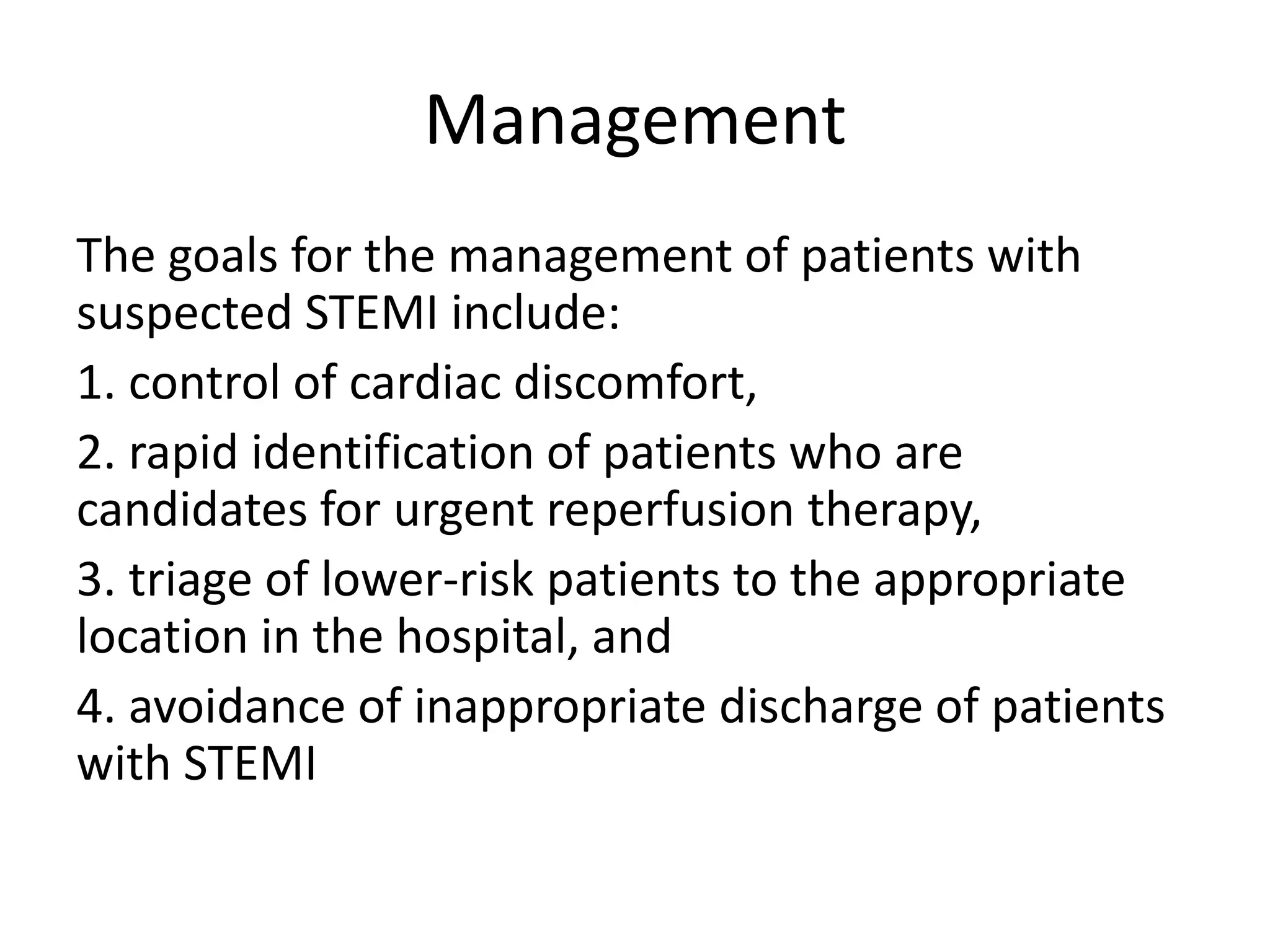 Management

The goals for the management of patients with suspected STEMI include:

1. control of cardiac discomfort,

2. rapid identification of patients who are candidates for urgent reperfusion therapy,

3. triage of lower-risk patients to the appropriate location in the hospital, and

4. avoidance of inappropriate discharge of patients with STEMI